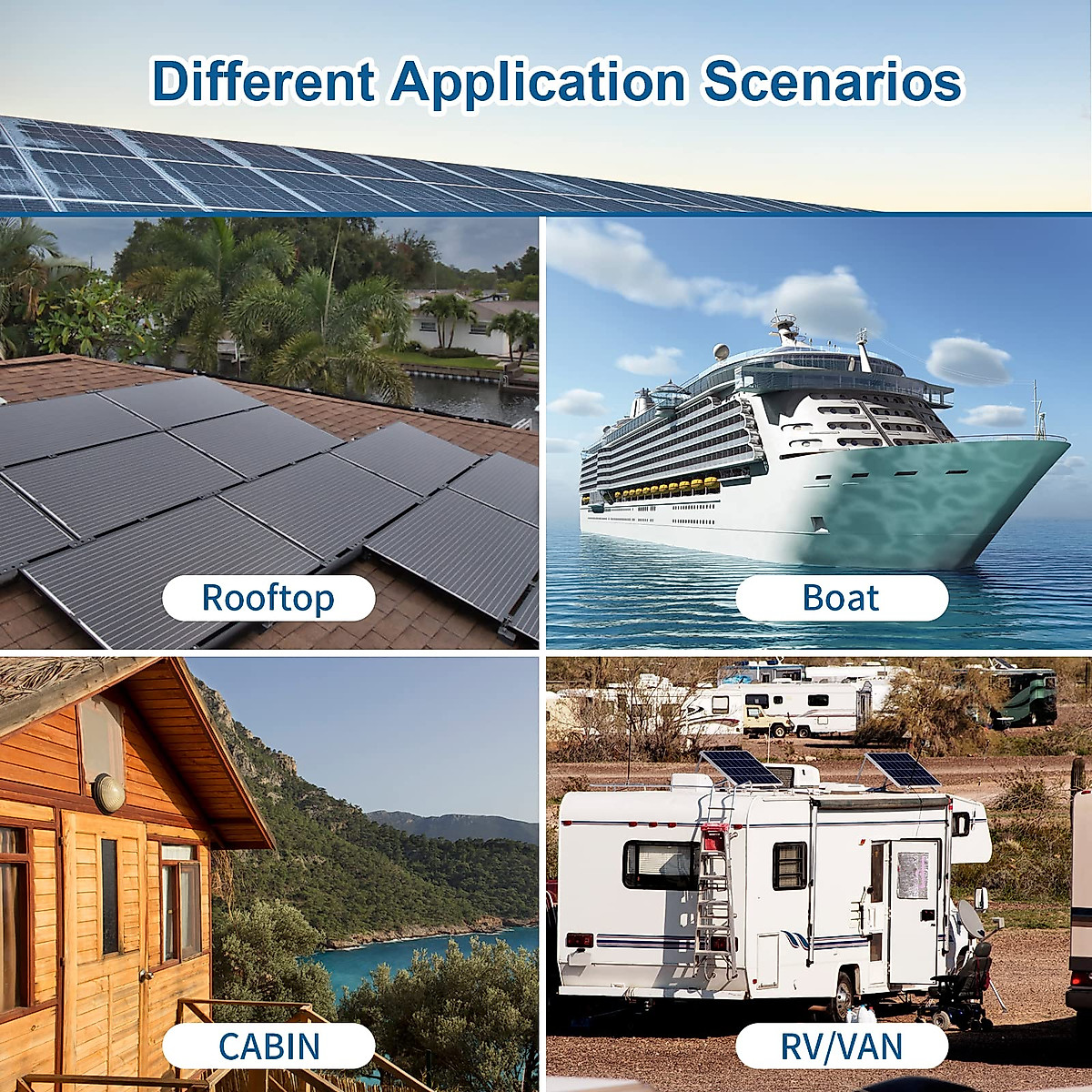 Different Application Scenarios

Rooftop

Boat

CABIN

RV/VAN